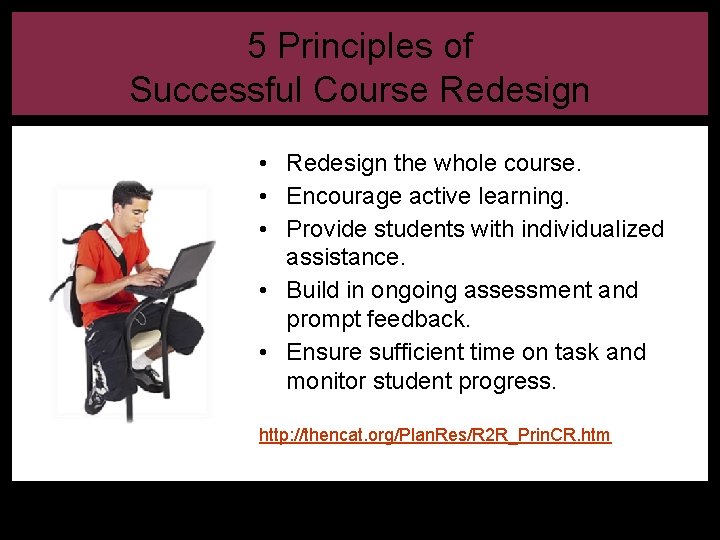 5 Principles of
Successful Course Redesign

• Redesign the whole course.
• Encourage active learning.
• Provide students with individualized assistance.
• Build in ongoing assessment and prompt feedback.
• Ensure sufficient time on task and monitor student progress.

http://thencat.org/PlanRes/R2R_PrinCR.htm